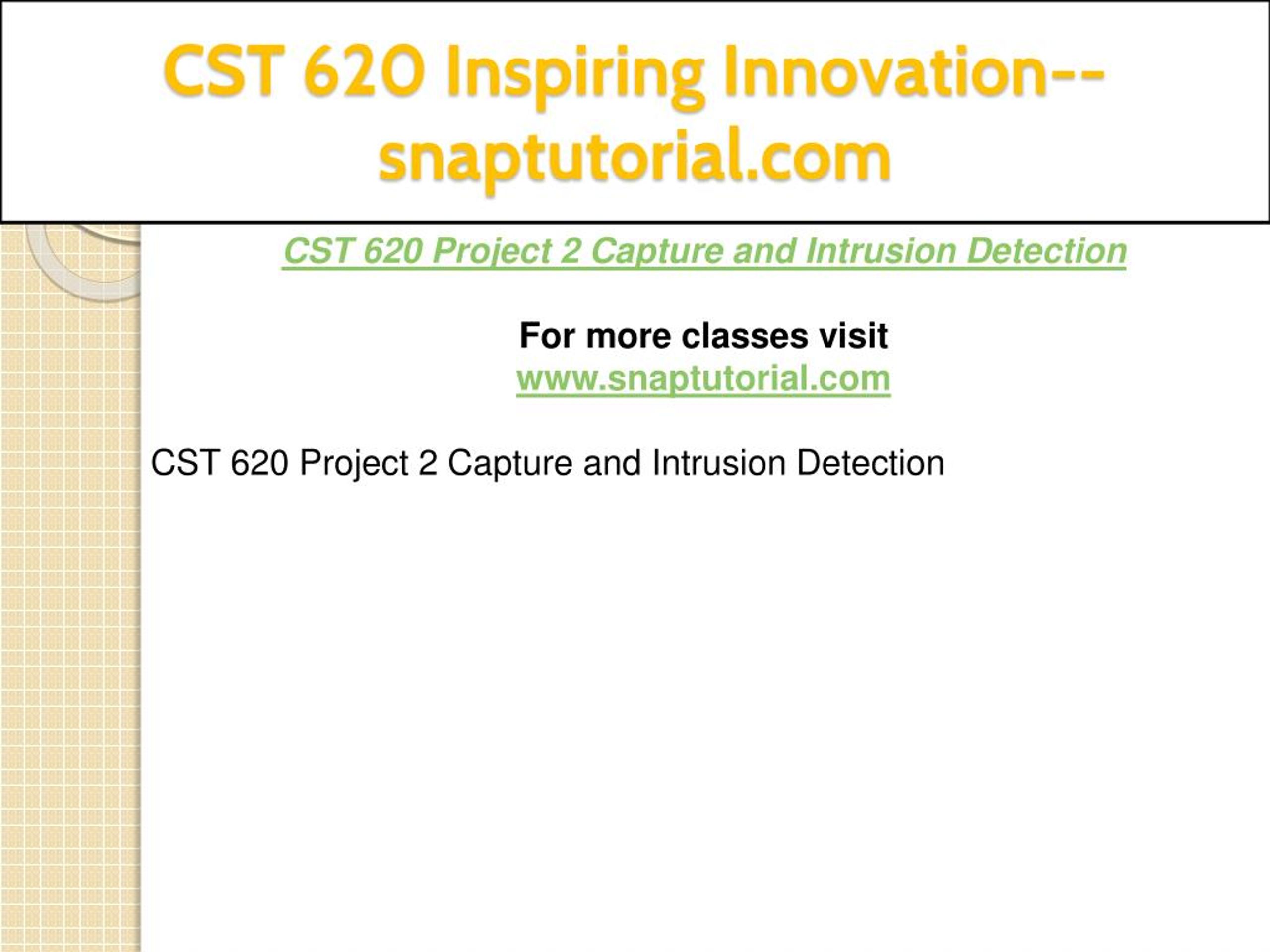 CST 620 Inspiring Innovation--snaptutorial.com

CST 620 Project 2 Capture and Intrusion Detection

For more classes visit
www.snaptutorial.com

CST 620 Project 2 Capture and Intrusion Detection